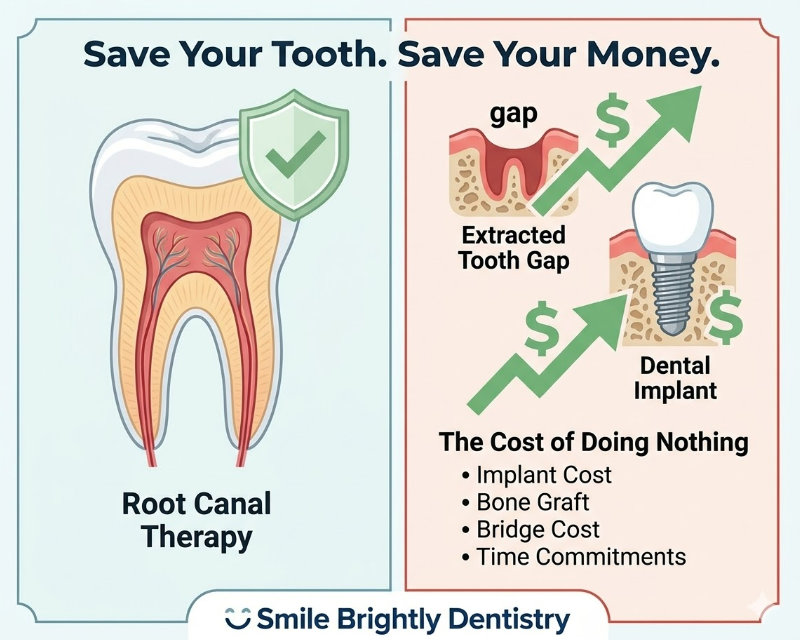 Save Your Tooth. Save Your Money.

Root Canal Therapy

gap

$

Extracted Tooth Gap

$

$

Dental Implant

The Cost of Doing Nothing

• Implant Cost
• Bone Graft
• Bridge Cost
• Time Commitments

Smile Brightly Dentistry